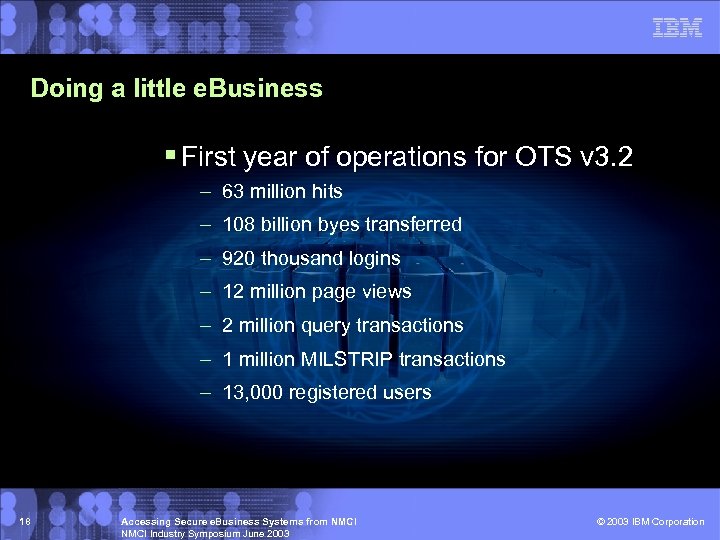 IBM

Doing a little eBusiness

▪ First year of operations for OTS v3.2

– 63 million hits
– 108 billion byes transferred
– 920 thousand logins
– 12 million page views
– 2 million query transactions
– 1 million MILSTRIP transactions
– 13,000 registered users

18

Accessing Secure eBusiness Systems from NMCI
NMCI Industry Symposium June 2003

© 2003 IBM Corporation